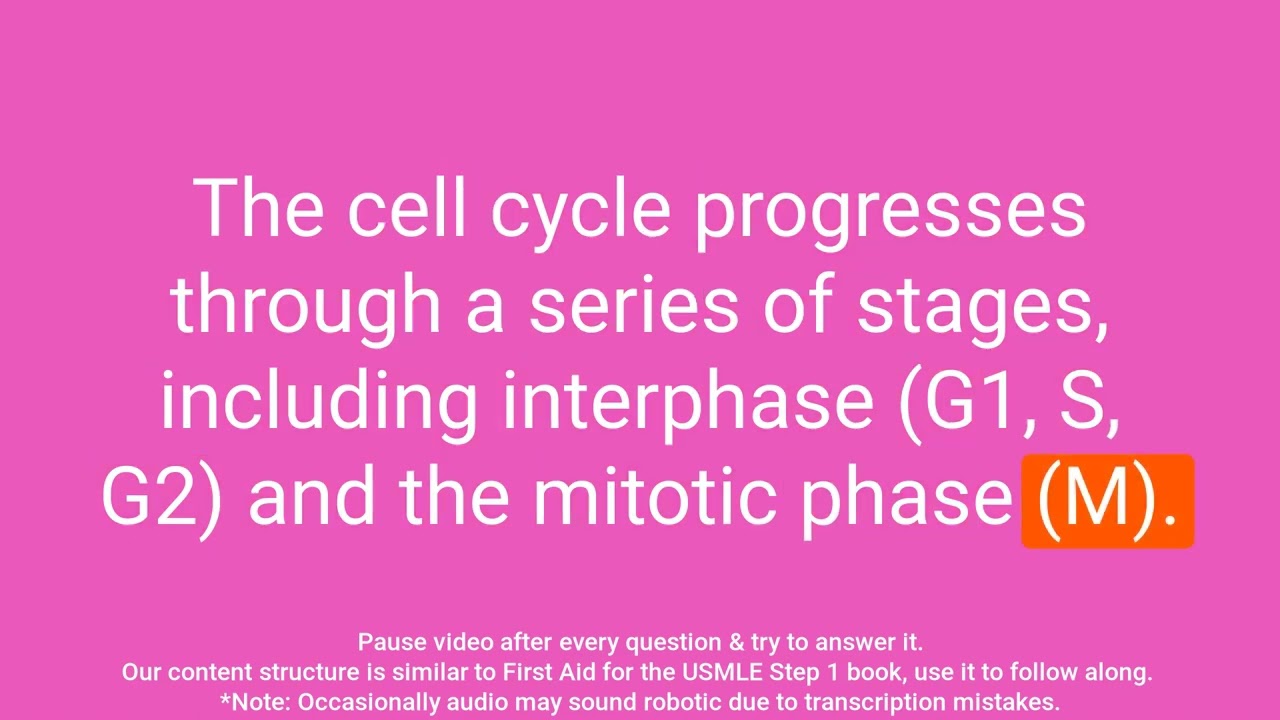 The cell cycle progresses through a series of stages, including interphase (G1, S, G2) and the mitotic phase (M).

Pause video after every question & try to answer it.
Our content structure is similar to First Aid for the USMLE Step 1 book, use it to follow along.
*Note: Occasionally audio may sound robotic due to transcription mistakes.